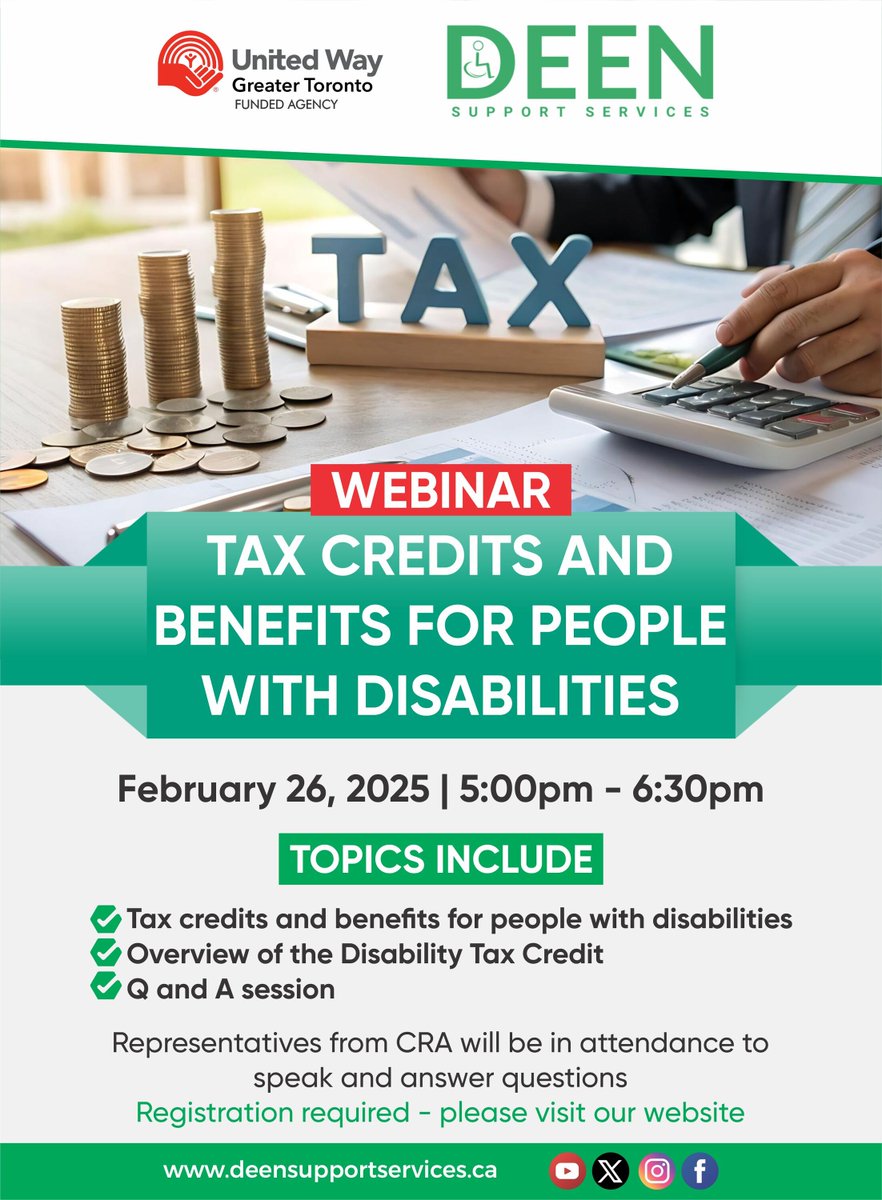 United Way
Greater Toronto
FUNDED AGENCY

DEEN
SUPPORT SERVICES

TAX

WEBINAR

TAX CREDITS AND BENEFITS FOR PEOPLE WITH DISABILITIES

February 26, 2025 | 5:00pm - 6:30pm

TOPICS INCLUDE

Tax credits and benefits for people with disabilities
Overview of the Disability Tax Credit
Q and A session

Representatives from CRA will be in attendance to speak and answer questions
Registration required - please visit our website

www.deensupportservices.ca